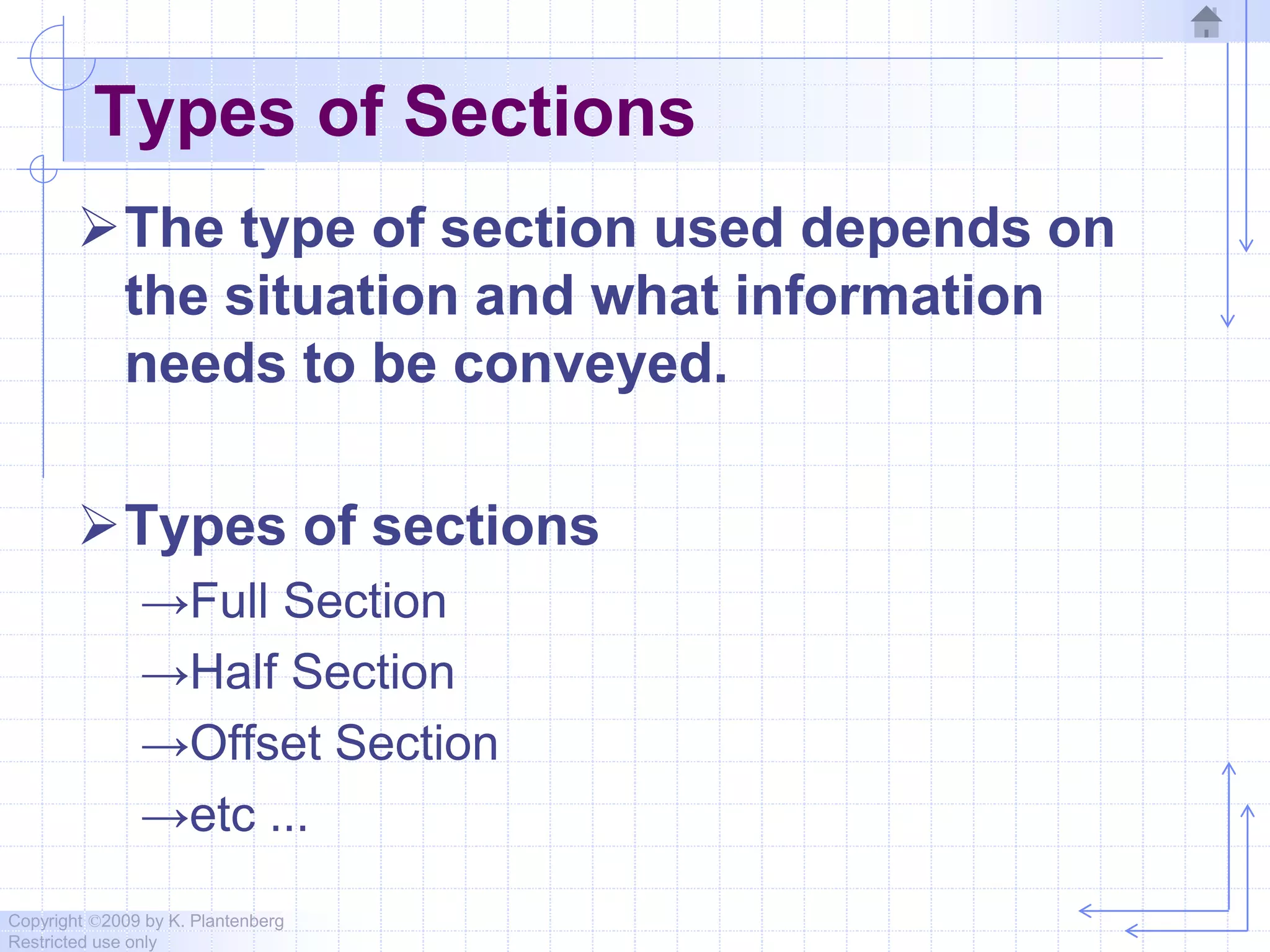 Types of Sections

➢ The type of section used depends on the situation and what information needs to be conveyed.

➢ Types of sections

→Full Section

→Half Section

→Offset Section

→etc ...

Copyright ©2009 by K. Plantenberg
Restricted use only